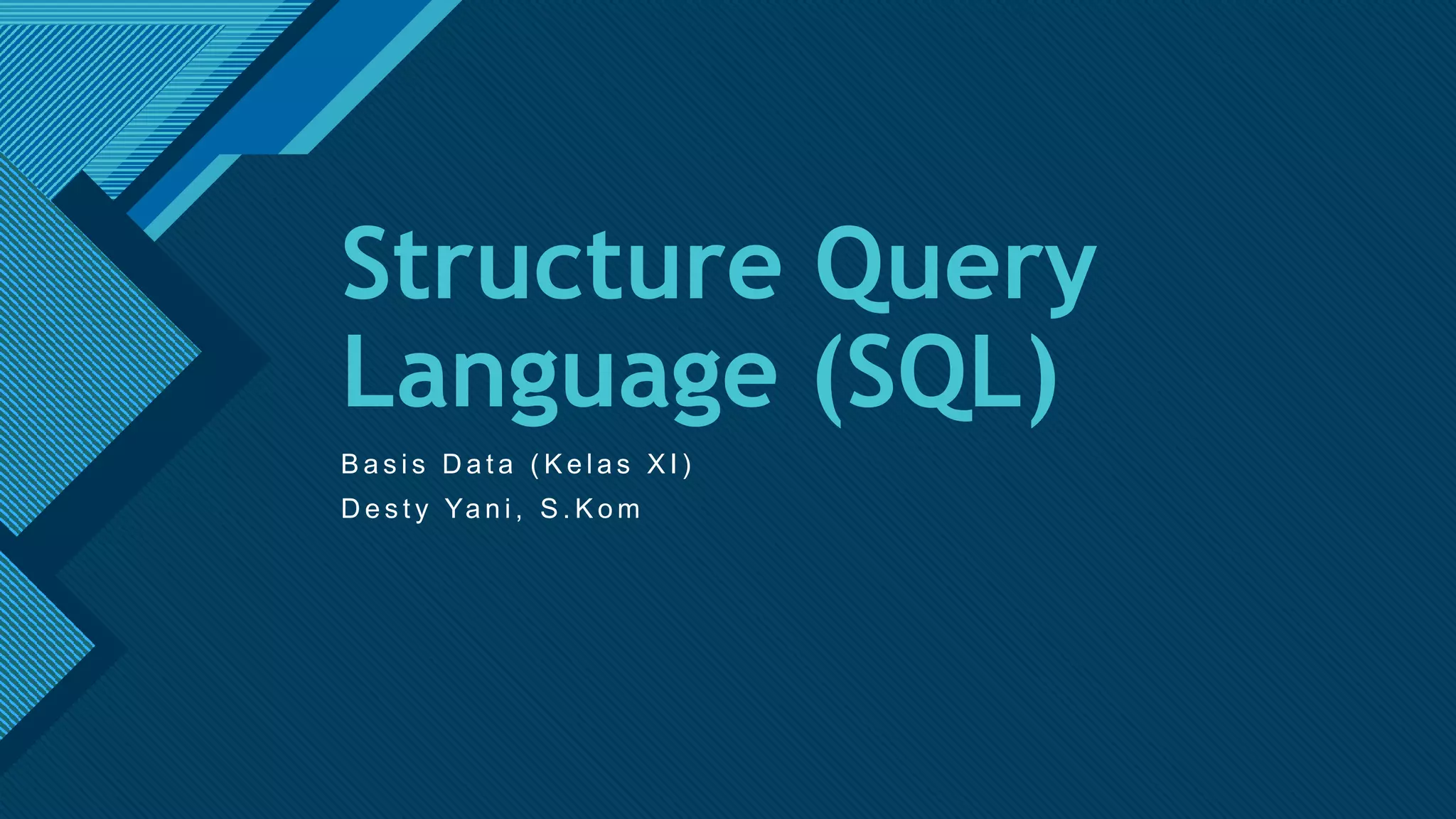 Structure Query Language (SQL)

Basis Data (Kelas XI)
Desty Yani, S.Kom